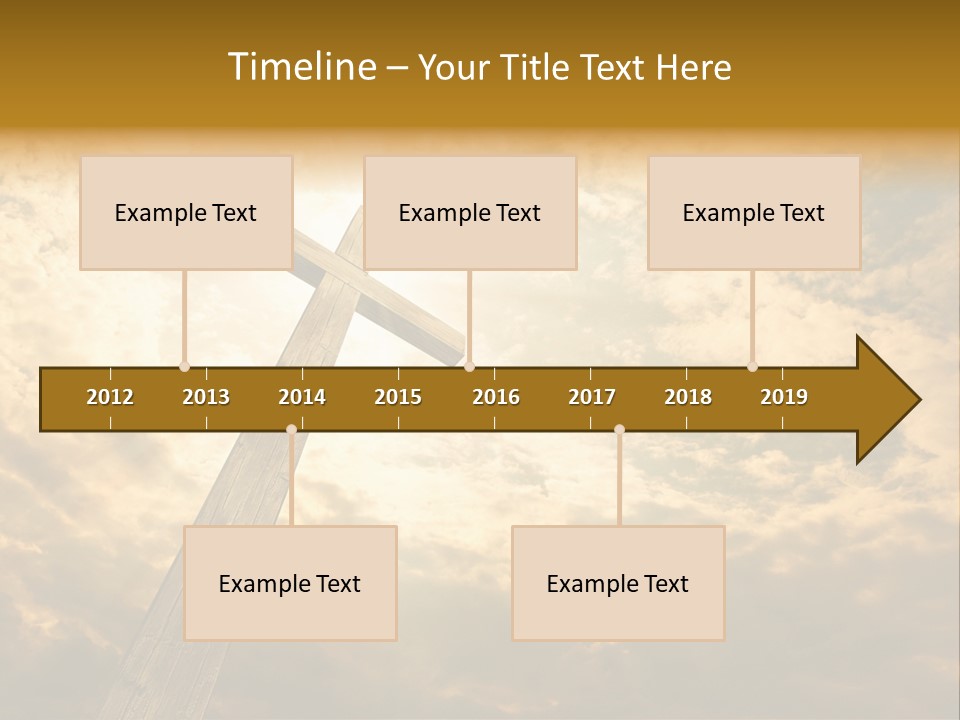 Timeline – Your Title Text Here

Example Text

Example Text

Example Text

2012 2013 2014 2015 2016 2017 2018 2019

Example Text

Example Text